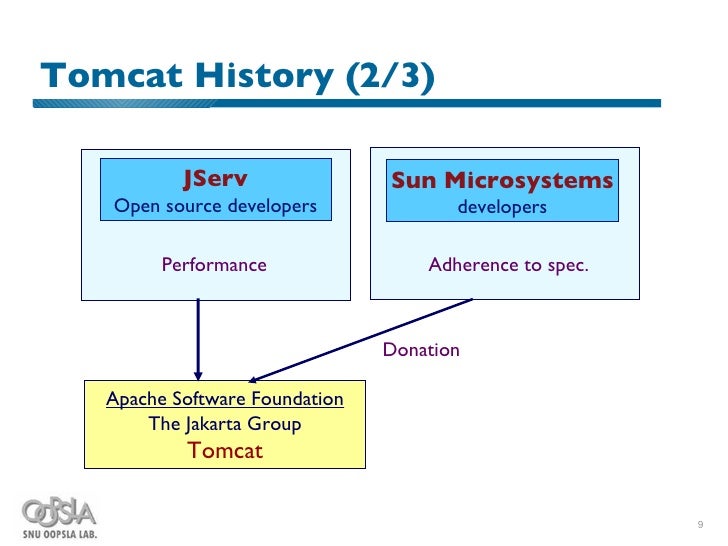 Tomcat History (2/3)

JServ
Open source developers

Performance

Sun Microsystems
developers

Adherence to spec.

Donation

Apache Software Foundation
The Jakarta Group
Tomcat

OOPSLA
SNU OOPSLA LAB.

9